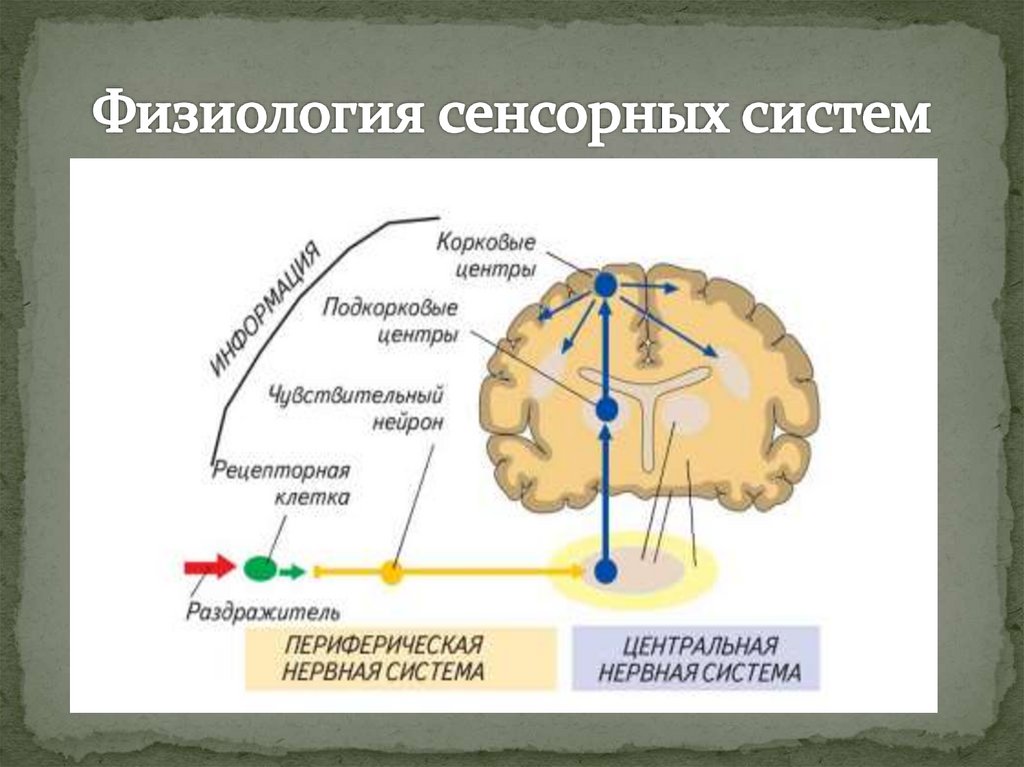 Физиология сенсорных систем

ИНФОРМАЦИЯ

Корковые центры

Подкорковые центры

Чувствительный нейрон

Рецепторная клетка

Раздражитель

ПЕРИФЕРИЧЕСКАЯ НЕРВНАЯ СИСТЕМА

ЦЕНТРАЛЬНАЯ НЕРВНАЯ СИСТЕМА